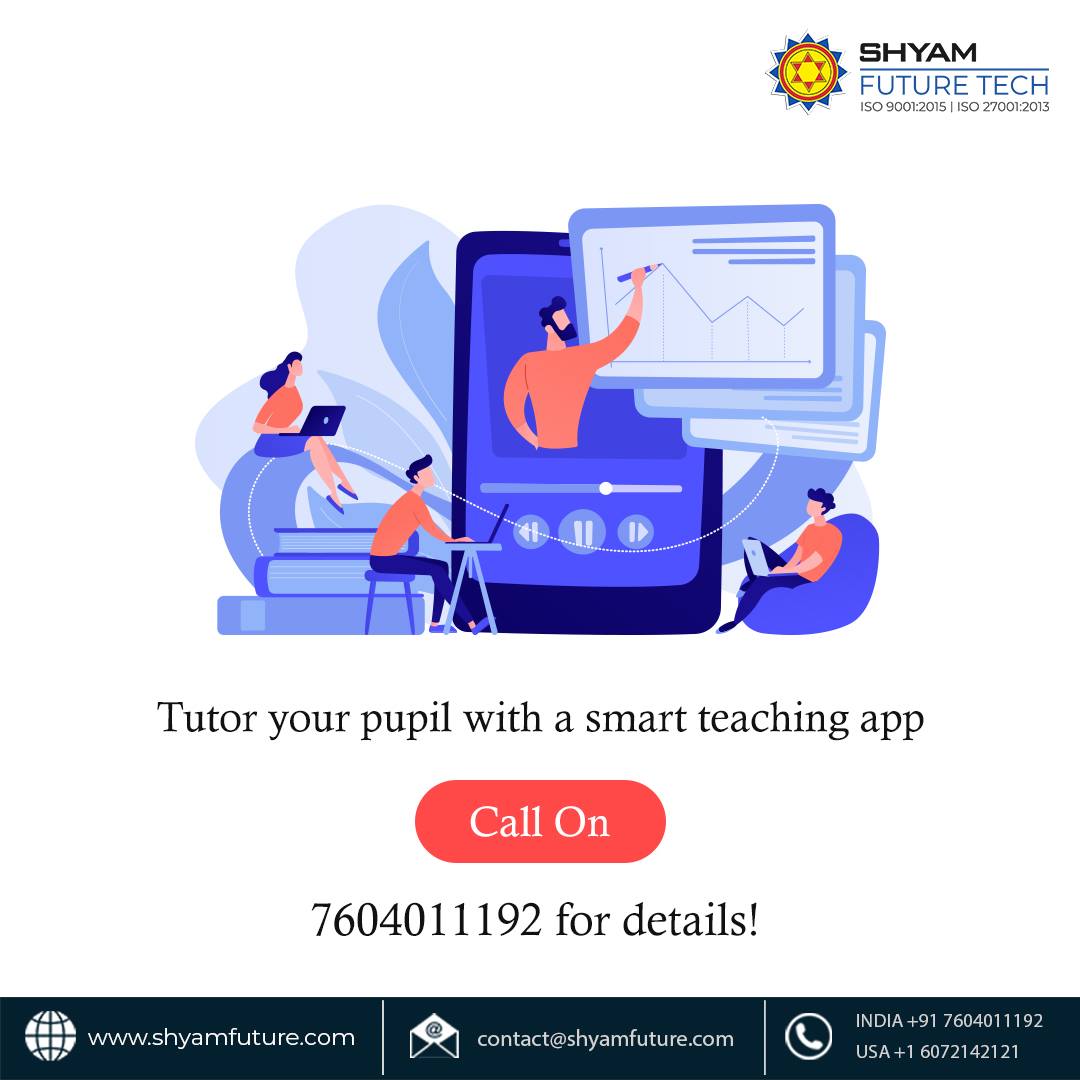 SHYAM
FUTURE TECH
ISO 9001:2015 | ISO 27001:2013

Tutor your pupil with a smart teaching app

Call On

7604011192 for details!

www.shyamfuture.com

contact@shyamfuture.com

INDIA +91 7604011192
USA +1 6072142121